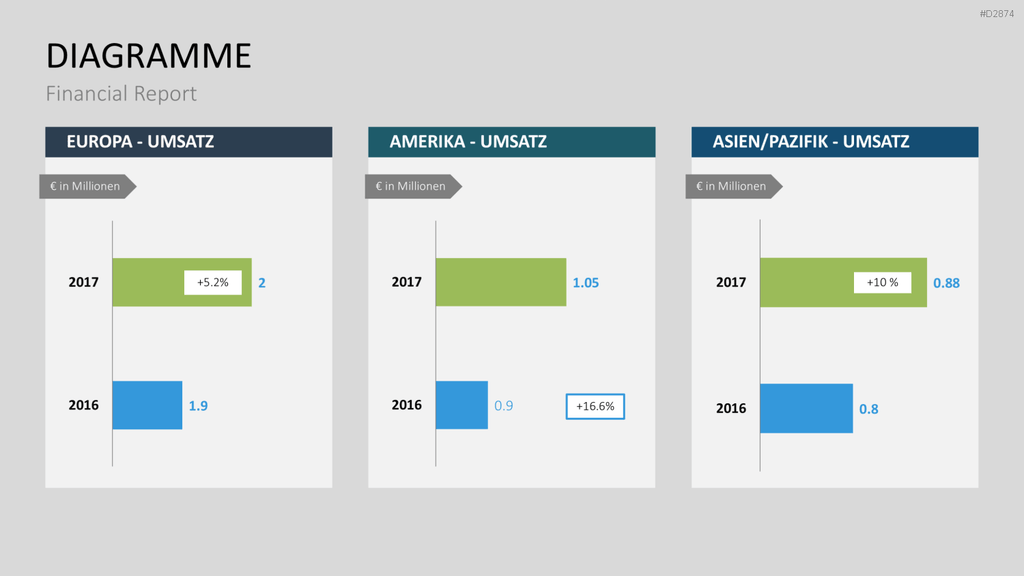 #D2874

DIAGRAMME

Financial Report

EUROPA - UMSATZ

€ in Millionen

2017

+5.2%

2

2016

1.9

AMERIKA - UMSATZ

€ in Millionen

2017

1.05

2016

0.9

+16.6%

ASIEN/PAZIFIK - UMSATZ

€ in Millionen

2017

+10 %

0.88

2016

0.8